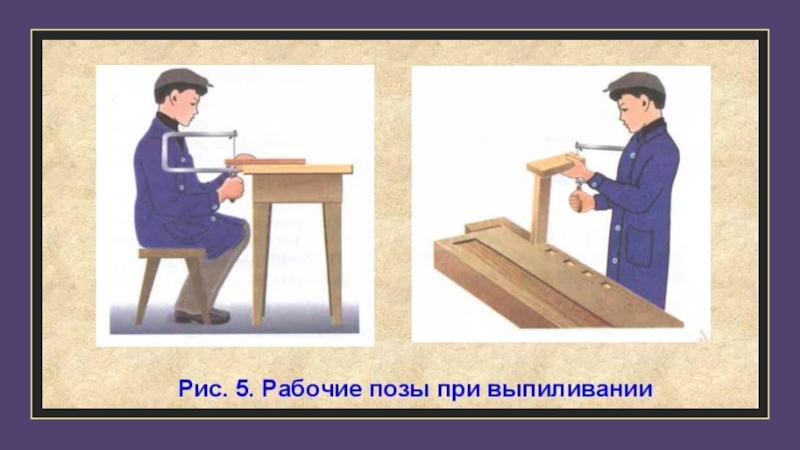 Рис. 5. Рабочие позы при выпиливании